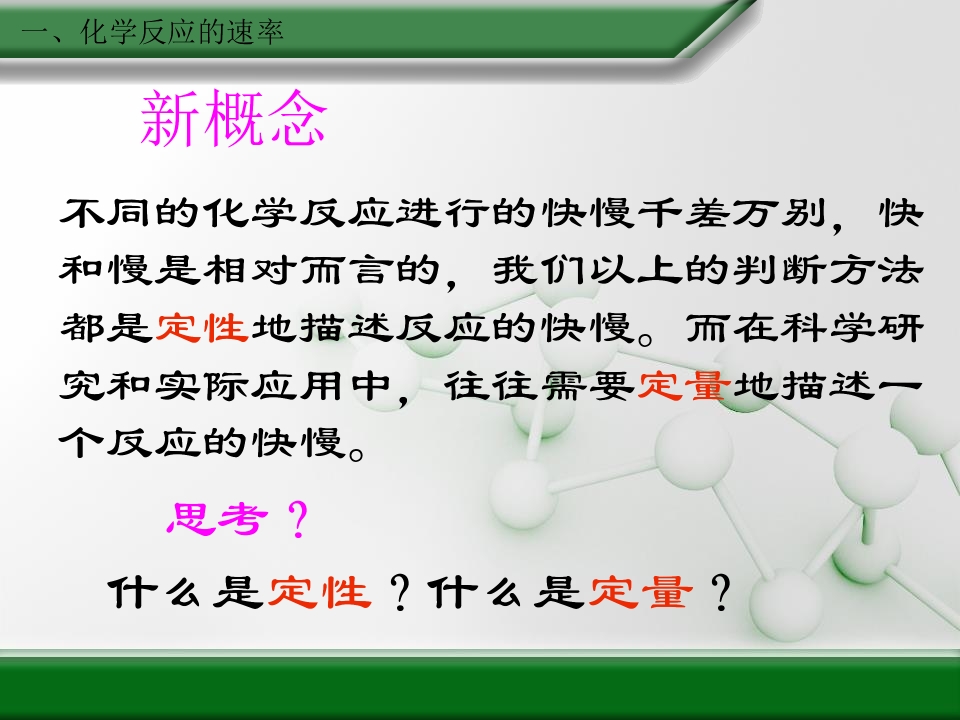 一、化学反应的速率

新概念

不同的化学反应进行的快慢千差万别，快和慢是相对而言的，我们以上的判断方法都是定性地描述反应的快慢。而在科学研究和实际应用中，往往需要定量地描述一个反应的快慢。

思考？

什么是定性？什么是定量？